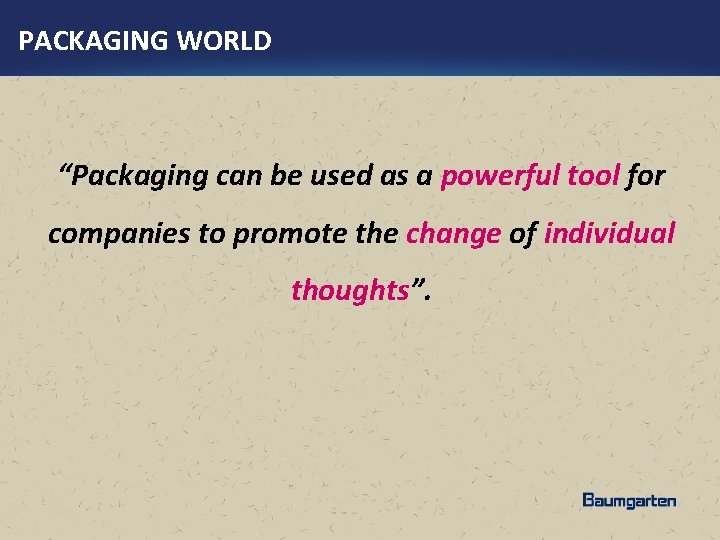 PACKAGING WORLD

“Packaging can be used as a powerful tool for companies to promote the change of individual thoughts”.

Baumgarten